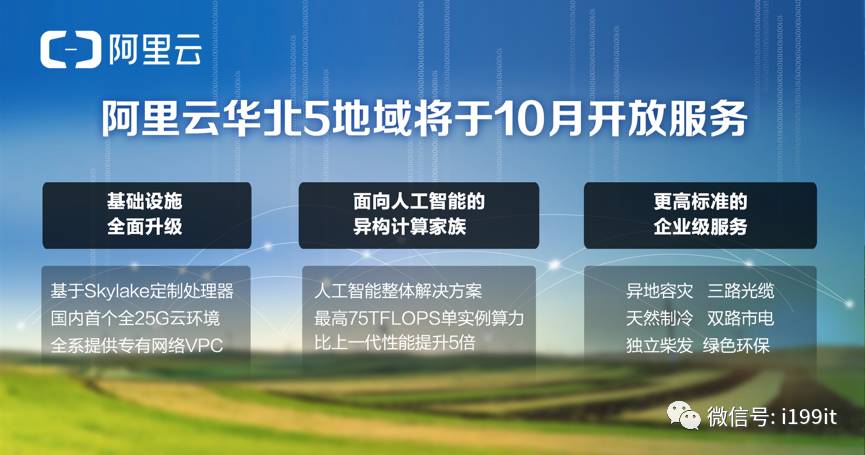 阿里云

阿里云华北5地域将于10月开放服务

基础设施
全面升级

基于Skylake定制处理器
国内首个全25G云环境
全系提供专有网络VPC

面向人工智能的
异构计算家族

人工智能整体解决方案
最高75TFLOPS单实例算力
比上一代性能提升5倍

更高标准的
企业级服务

异地容灾 三路光缆
天然制冷 双路市电
独立柴发 绿色环保

微信号: i199it